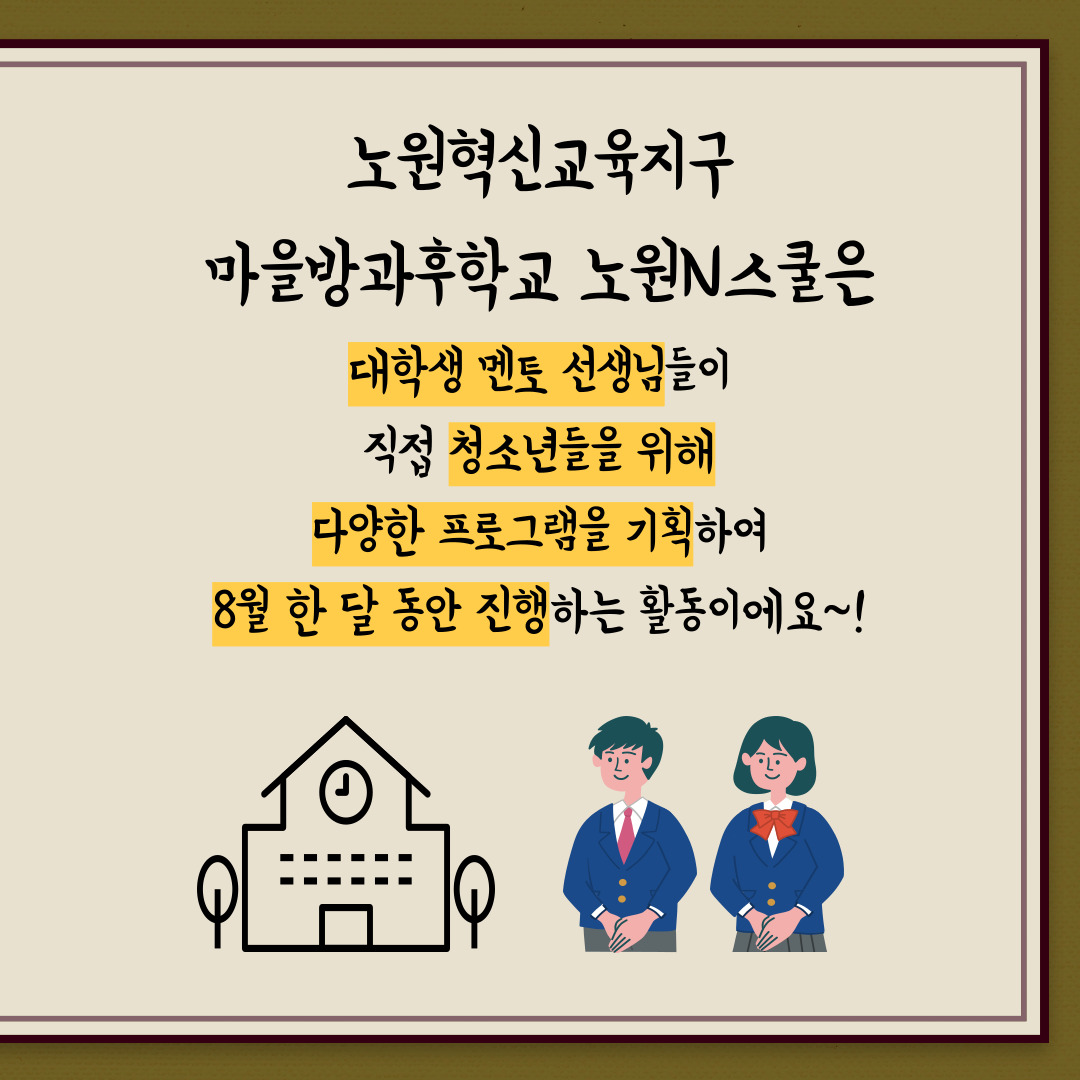 노원혁신교육지구
마을방과후학교 노원N스쿨은

대학생 멘토 선생님들이
직접 청소년들을 위해
다양한 프로그램을 기획하여
8월 한 달 동안 진행하는 활동이에요~!